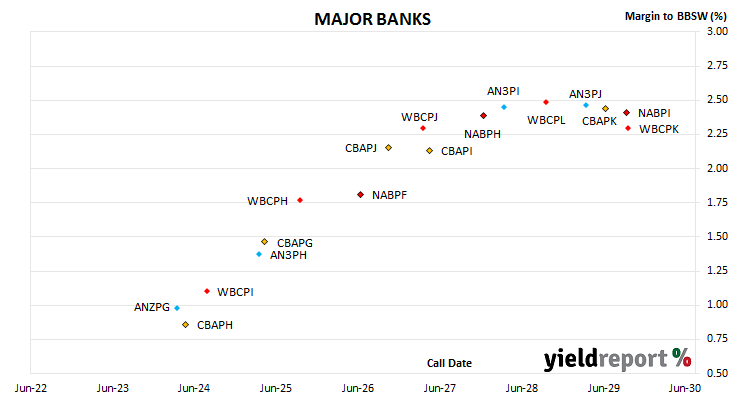 MAJOR BANKS

Margin to BBSW (%)

3.00
2.75
2.50
2.25
2.00
1.75
1.50
1.25
1.00
0.75
0.50

AN3PI
AN3PJ
WBCPJ
NABPH
WBCPL
CBAPK
NABPI
WBCPK
CBAPJ
CBAPI
WBCPH
NABPF
CBAPG
AN3PH
WBCPI
ANZPG
CBAPH

Call Date

yieldreport %

Jun-22
Jun-23
Jun-24
Jun-25
Jun-26
Jun-27
Jun-28
Jun-29
Jun-30